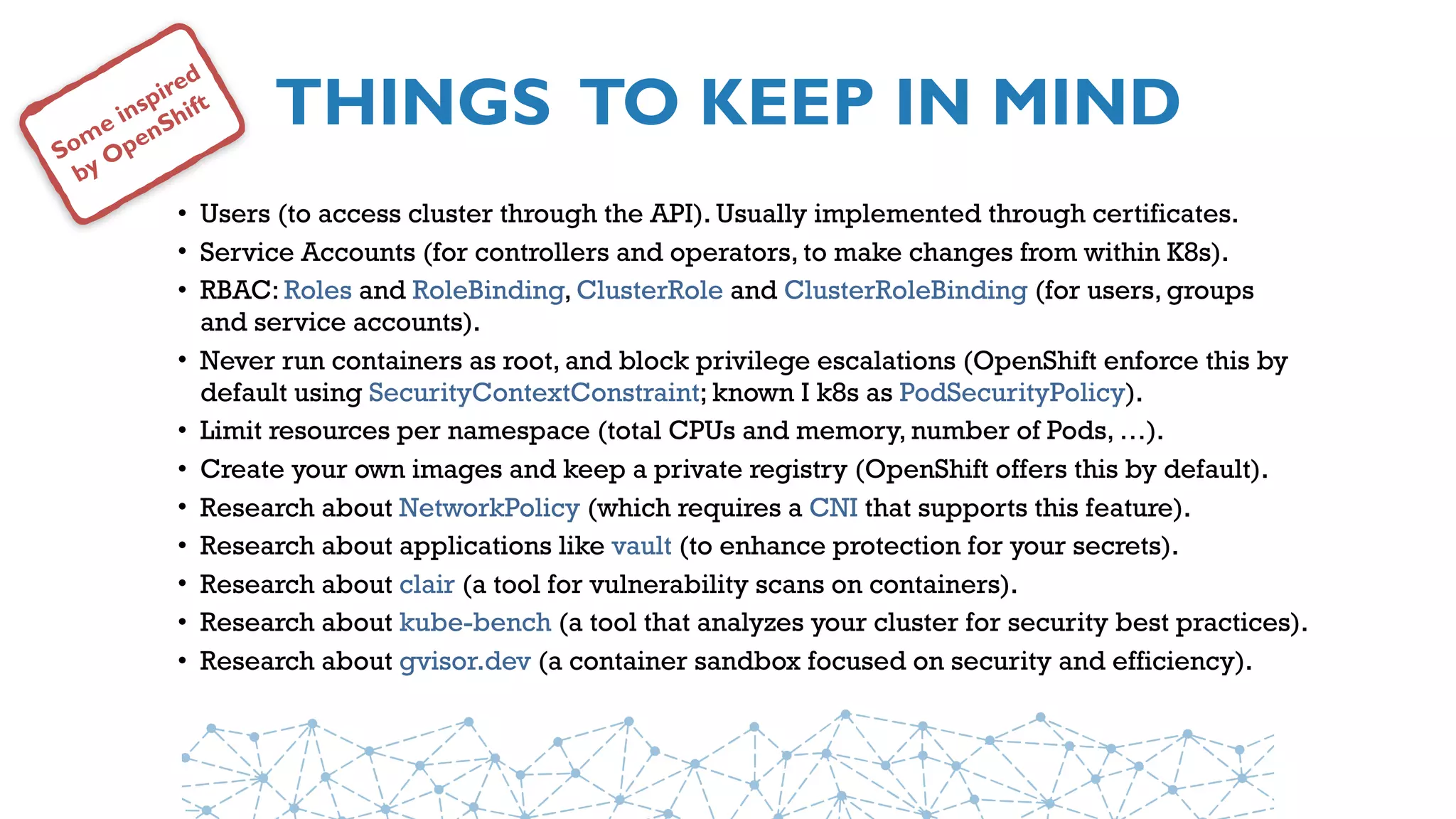 Some inspired by OpenShift

THINGS TO KEEP IN MIND

• Users (to access cluster through the API). Usually implemented through certificates.
• Service Accounts (for controllers and operators, to make changes from within K8s).
• RBAC: Roles and RoleBinding, ClusterRole and ClusterRoleBinding (for users, groups and service accounts).
• Never run containers as root, and block privilege escalations (OpenShift enforce this by default using SecurityContextConstraint; known I k8s as PodSecurityPolicy).
• Limit resources per namespace (total CPUs and memory, number of Pods, …).
• Create your own images and keep a private registry (OpenShift offers this by default).
• Research about NetworkPolicy (which requires a CNI that supports this feature).
• Research about applications like vault (to enhance protection for your secrets).
• Research about clair (a tool for vulnerability scans on containers).
• Research about kube-bench (a tool that analyzes your cluster for security best practices).
• Research about gvisor.dev (a container sandbox focused on security and efficiency).